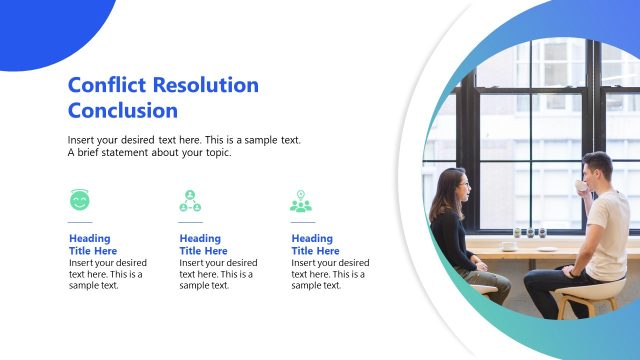 Conflict Resolution Conclusion

Insert your desired text here. This is a sample text. A brief statement about your topic.

Heading Title Here
Insert your desired text here. This is a sample text.

Heading Title Here
Insert your desired text here. This is a sample text.

Heading Title Here
Insert your desired text here. This is a sample text.